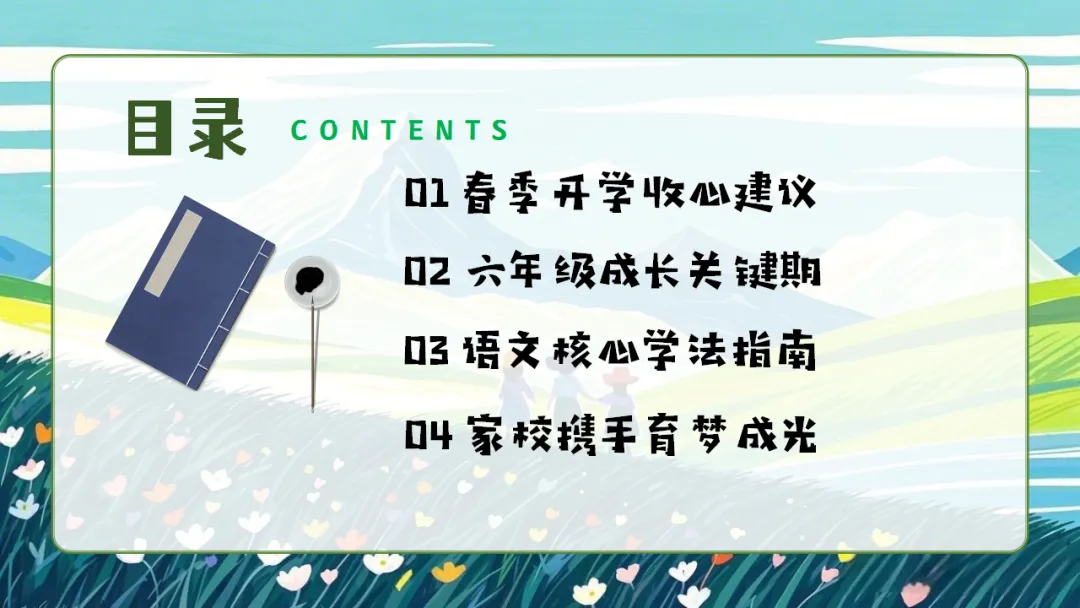 目录 CONTENTS

01 春季开学收心建议

02 六年级成长关键期

03 语文核心学法指南

04 家校携手育梦成光